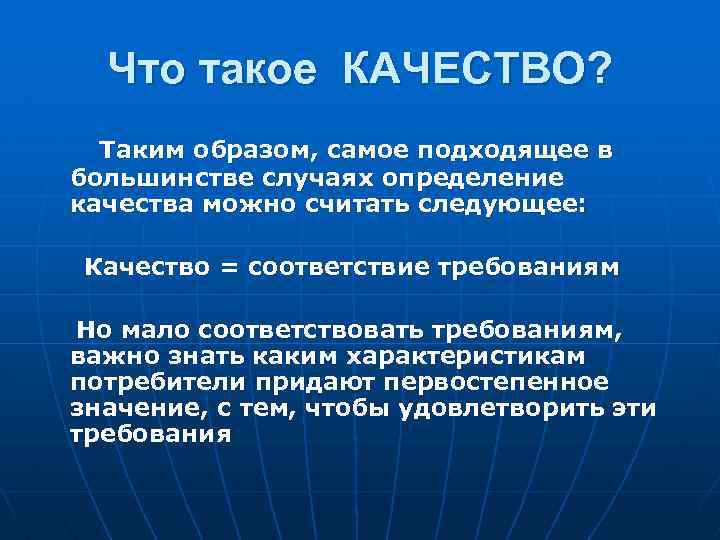 Что такое КАЧЕСТВО?

Таким образом, самое подходящее в большинстве случаях определение качества можно считать следующее:

Качество = соответствие требованиям

Но мало соответствовать требованиям, важно знать каким характеристикам потребители придают первостепенное значение, с тем, чтобы удовлетворить эти требования